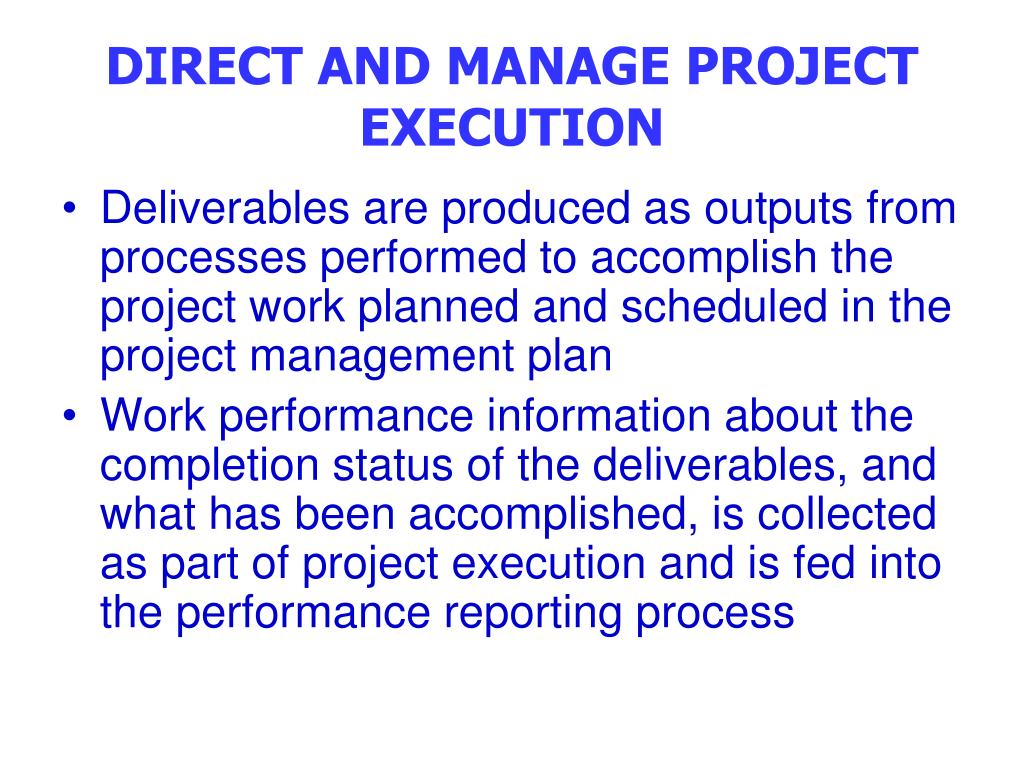 DIRECT AND MANAGE PROJECT EXECUTION

• Deliverables are produced as outputs from processes performed to accomplish the project work planned and scheduled in the project management plan
• Work performance information about the completion status of the deliverables, and what has been accomplished, is collected as part of project execution and is fed into the performance reporting process